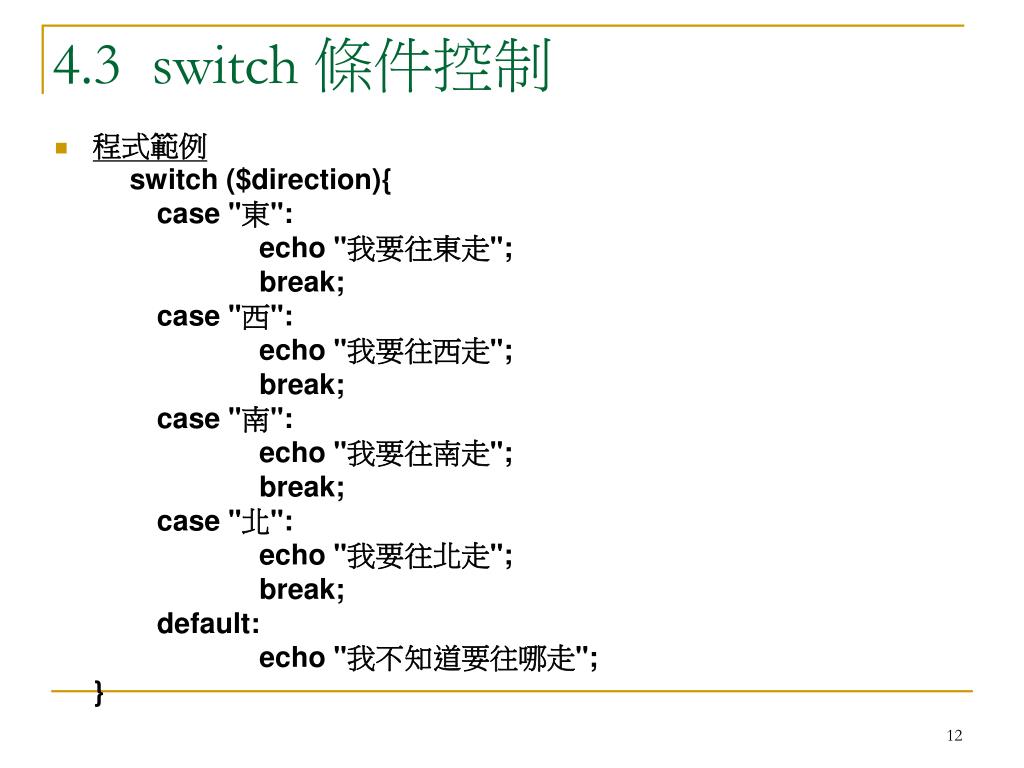 4.3 switch 條件控制

程式範例

switch ($direction){
case "東":
echo "我要往東走";
break;
case "西":
echo "我要往西走";
break;
case "南":
echo "我要往南走";
break;
case "北":
echo "我要往北走";
break;
default:
echo "我不知道要往哪走";
}

12